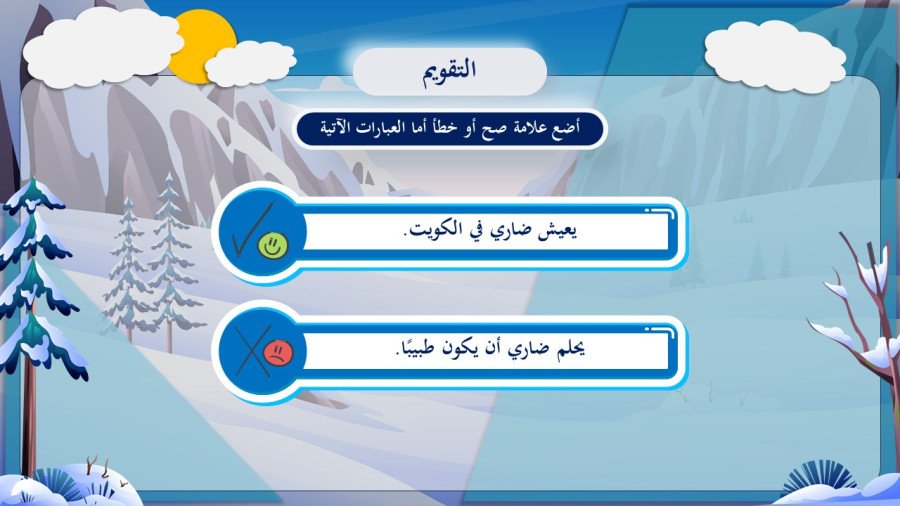 التقويم

أضع علامة صح أو خطأ أما العبارات الآتية

يعيش ضاري في الكويت.

يحلم ضاري أن يكون طبيبًا.